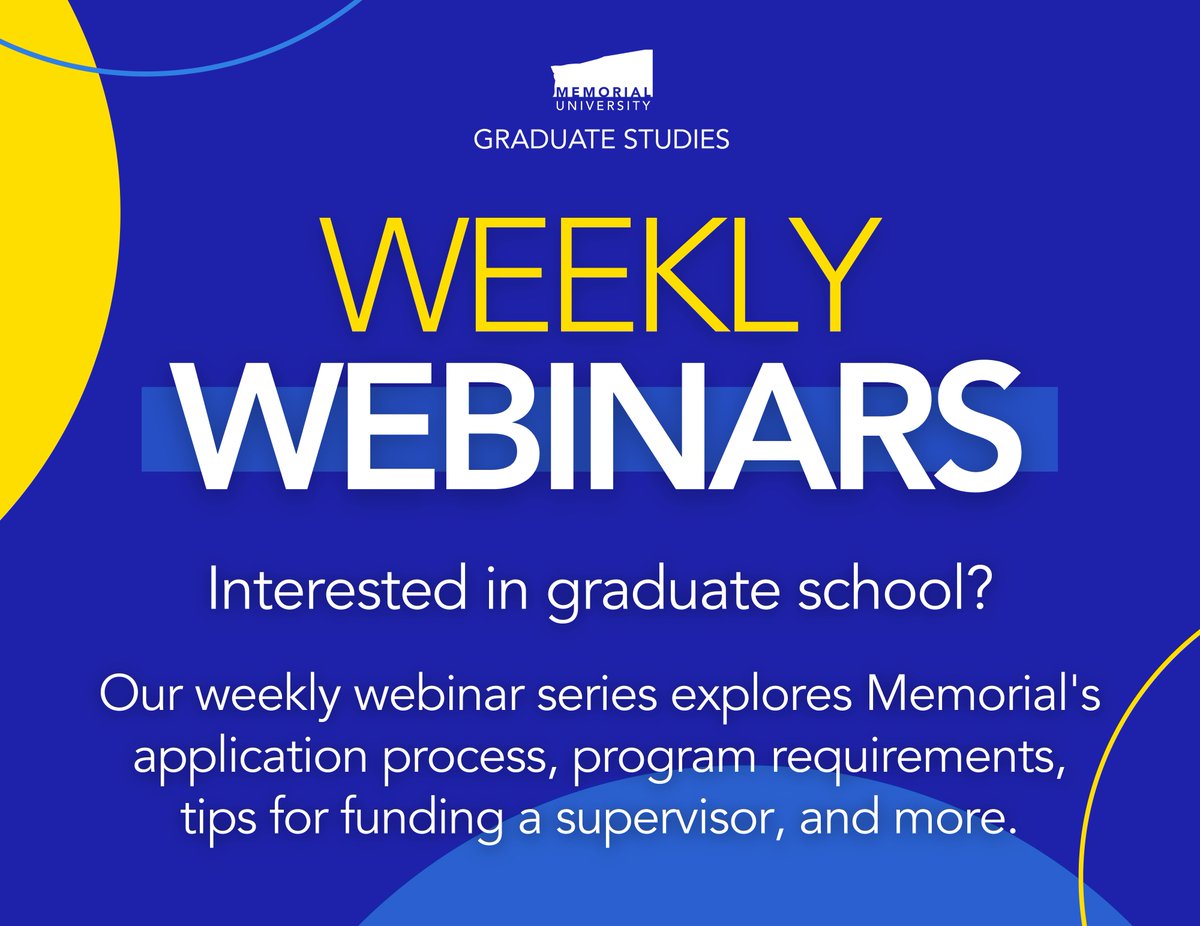 MEMORIAL UNIVERSITY
GRADUATE STUDIES

WEEKLY
WEBINARS

Interested in graduate school?

Our weekly webinar series explores Memorial's application process, program requirements, tips for funding a supervisor, and more.